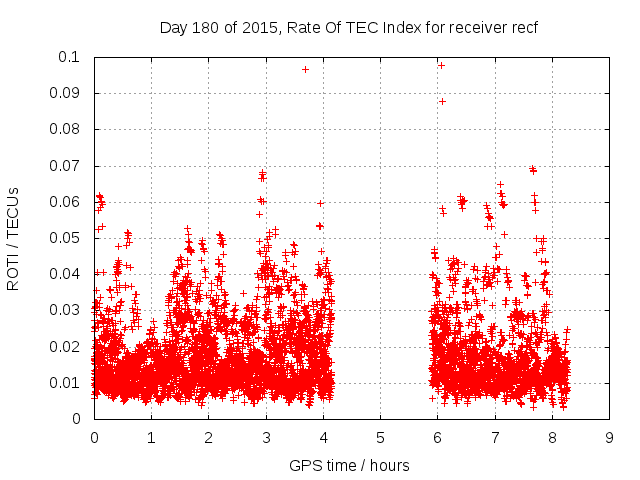 Day 180 of 2015, Rate Of TEC Index for receiver recf

ROTI / TECUs

0.1
0.09
0.08
0.07
0.06
0.05
0.04
0.03
0.02
0.01
0

0 1 2 3 4 5 6 7 8 9

GPS time / hours